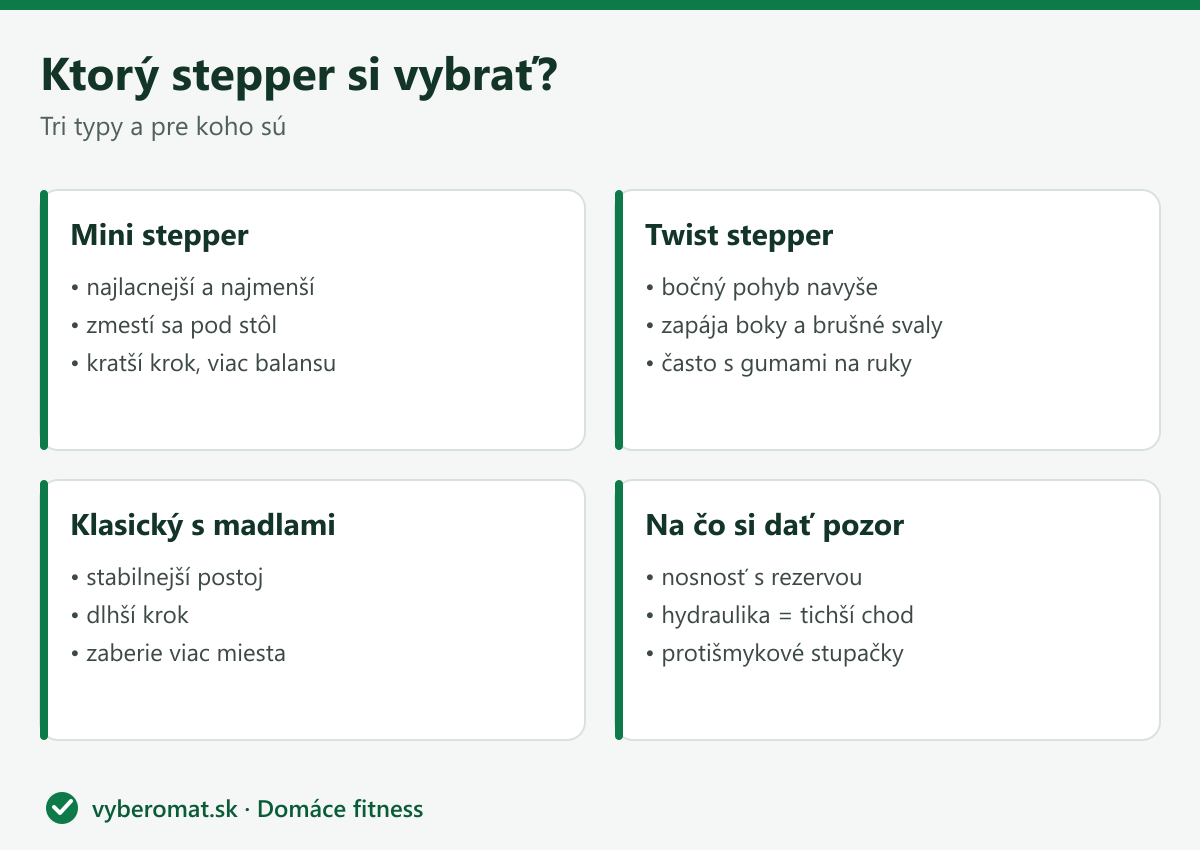 Ktorý stepper si vybrať?

Tri typy a pre koho sú

Mini stepper

• najlacnejší a najmenší
• zmestí sa pod stôl
• kratší krok, viac balansu

Twist stepper

• bočný pohyb navyše
• zapája boky a brušné svaly
• často s gumami na ruky

Klasický s madlami

• stabilnejší postoj
• dlhší krok
• zaberie viac miesta

Na čo si dať pozor

• nosnosť s rezervou
• hydraulika = tichší chod
• protišmykové stupačky

vyberomat.sk · Domáce fitness